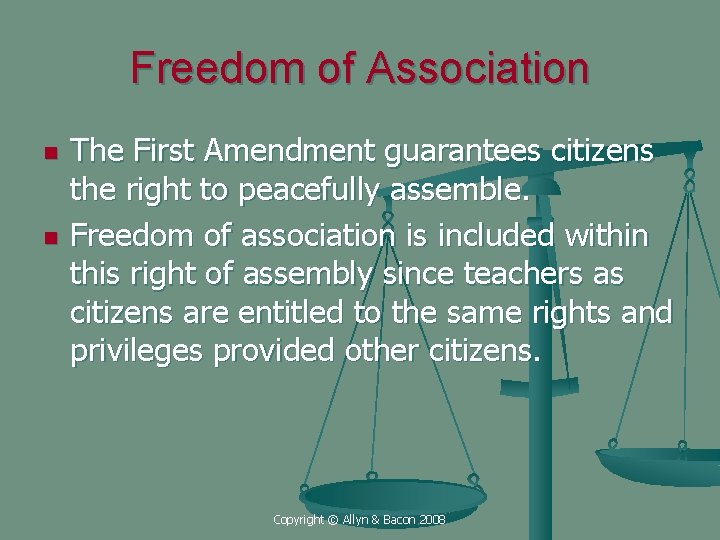 Freedom of Association

- The First Amendment guarantees citizens the right to peacefully assemble.
- Freedom of association is included within this right of assembly since teachers as citizens are entitled to the same rights and privileges provided other citizens.

Copyright © Allyn & Bacon 2008